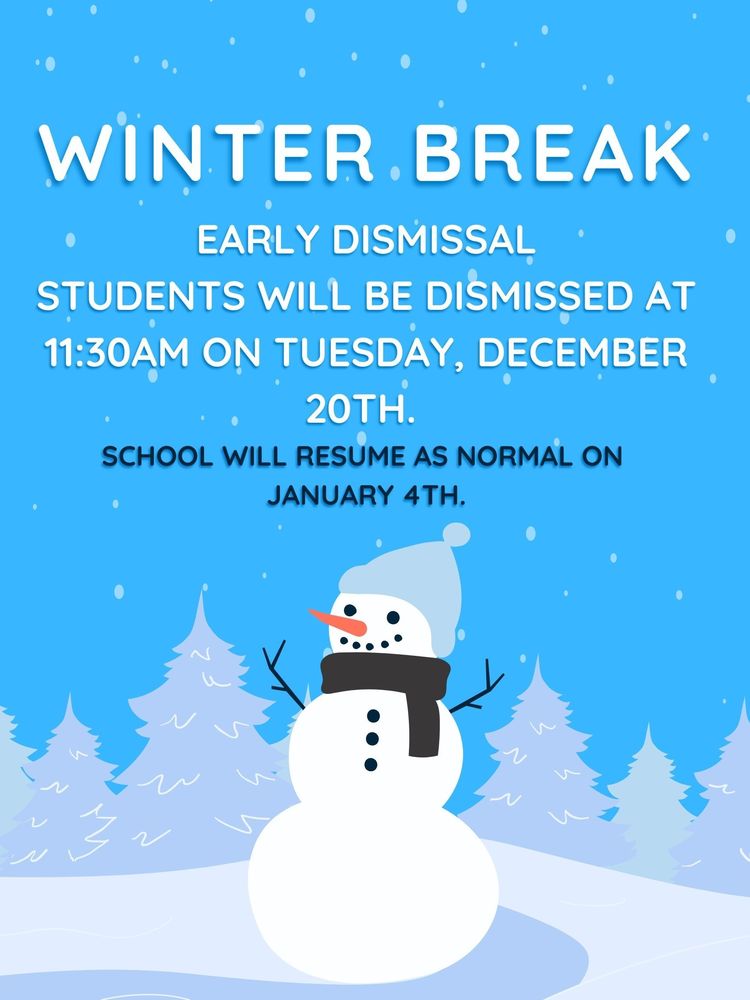 WINTER BREAK

EARLY DISMISSAL
STUDENTS WILL BE DISMISSED AT 11:30AM ON TUESDAY, DECEMBER 20TH.

SCHOOL WILL RESUME AS NORMAL ON JANUARY 4TH.